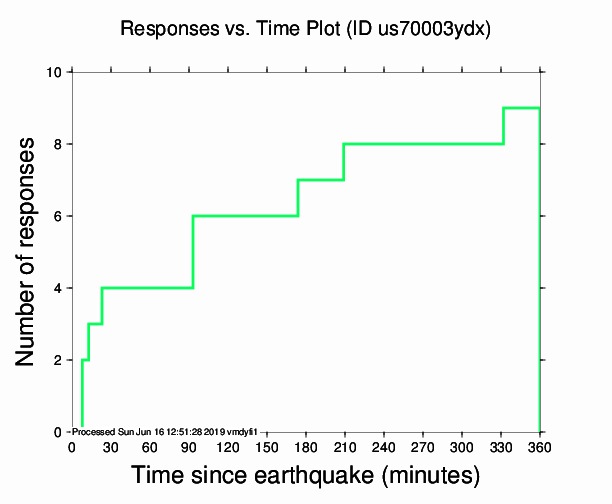 Responses vs. Time Plot (ID us70003ydx)

Number of responses

10
8
6
4
2
0

Processed Sun Jun 16 12:51:28 2019 vmdyfi1

0 30 60 90 120 150 180 210 240 270 300 330 360

Time since earthquake (minutes)